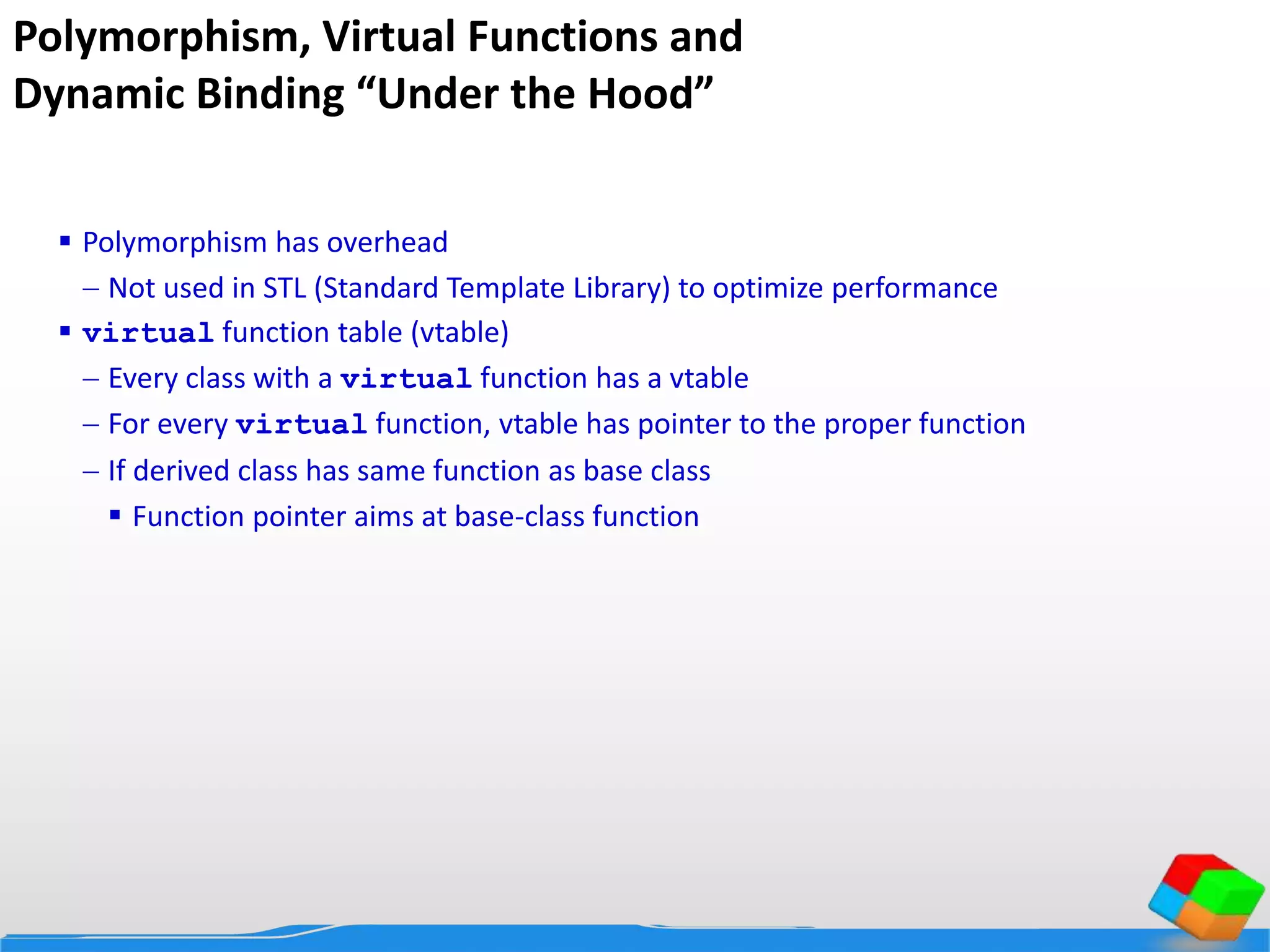 Polymorphism, Virtual Functions and Dynamic Binding “Under the Hood”

▪ Polymorphism has overhead

– Not used in STL (Standard Template Library) to optimize performance

▪ virtual function table (vtable)

– Every class with a virtual function has a vtable

– For every virtual function, vtable has pointer to the proper function

– If derived class has same function as base class

▪ Function pointer aims at base-class function